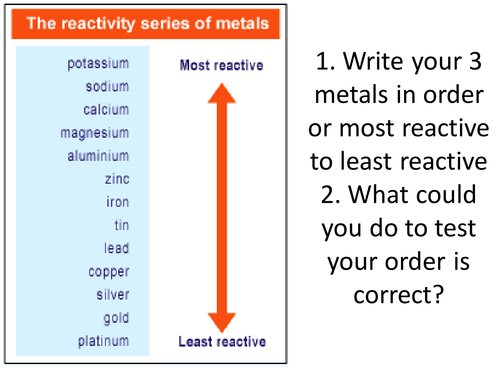 The reactivity series of metals

potassium
sodium
calcium
magnesium
aluminium
zinc
iron
tin
lead
copper
silver
gold
platinum

Most reactive

Least reactive

1. Write your 3 metals in order or most reactive to least reactive
2. What could you do to test your order is correct?